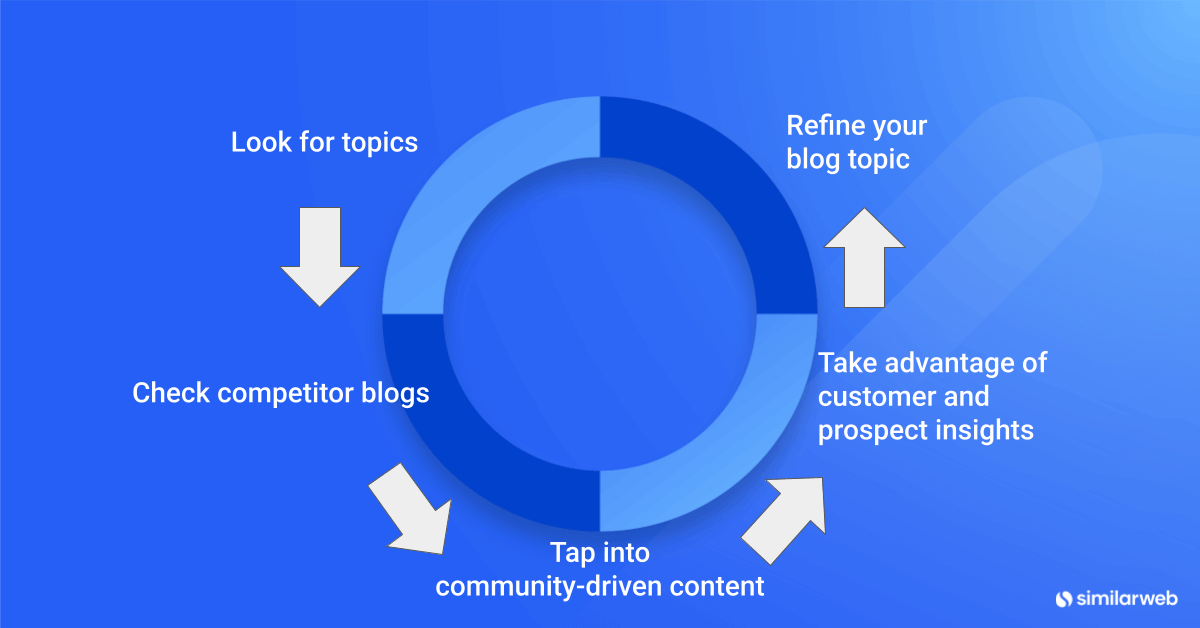 Look for topics

Check competitor blogs

Tap into community-driven content

Take advantage of customer and prospect insights

Refine your blog topic

similarweb